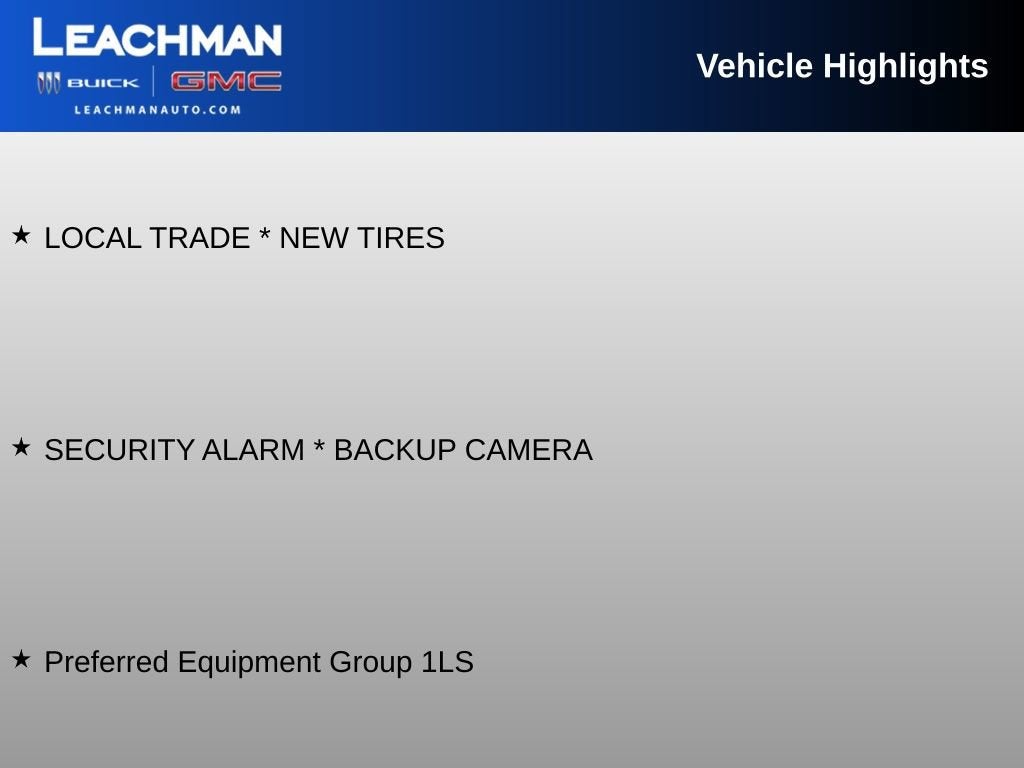 LEACHMAN
BUICK GMC
LEACHMANAUTO.COM

Vehicle Highlights

★ LOCAL TRADE * NEW TIRES

★ SECURITY ALARM * BACKUP CAMERA

★ Preferred Equipment Group 1LS